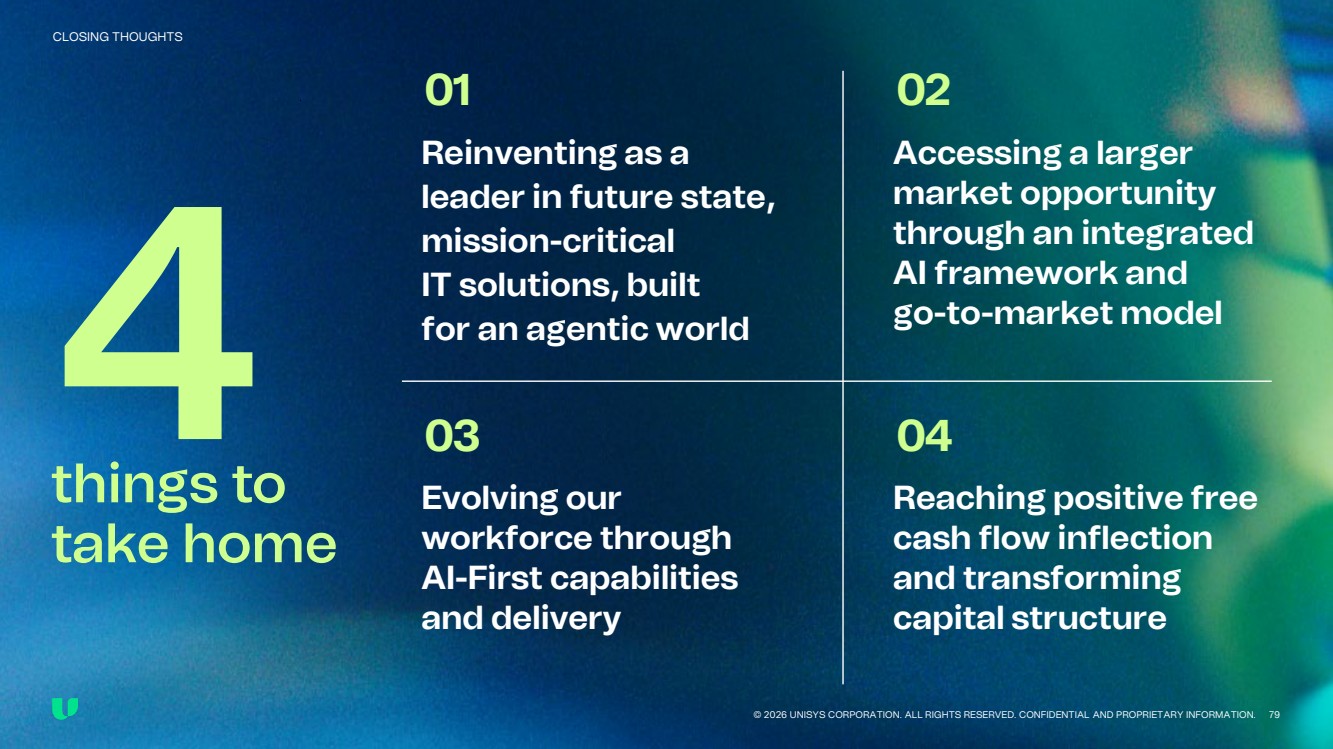 CLOSING THOUGHTS

4
things to take home

01
Reinventing as a leader in future state, mission-critical IT solutions, built for an agentic world

02
Accessing a larger market opportunity through an integrated AI framework and go-to-market model

03
Evolving our workforce through AI-First capabilities and delivery

04
Reaching positive free cash flow inflection and transforming capital structure

© 2026 UNISYS CORPORATION. ALL RIGHTS RESERVED. CONFIDENTIAL AND PROPRIETARY INFORMATION. 79